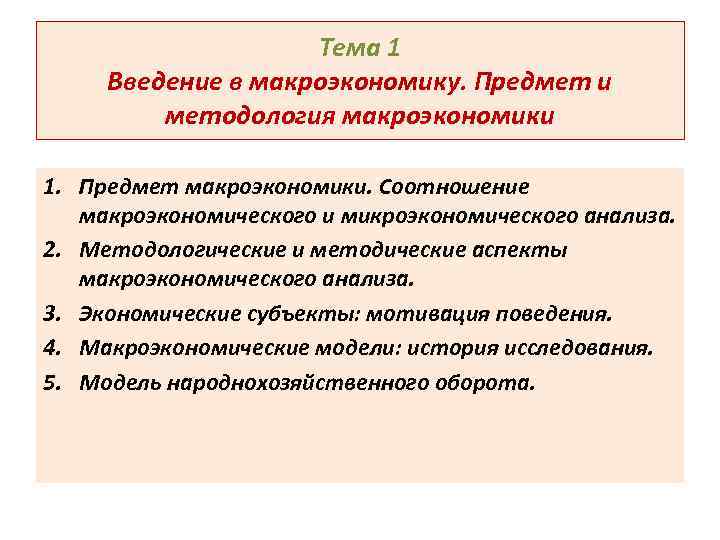 Тема 1
Введение в макроэкономику. Предмет и методология макроэкономики

1. Предмет макроэкономики. Соотношение макроэкономического и микроэкономического анализа.
2. Методологические и методические аспекты макроэкономического анализа.
3. Экономические субъекты: мотивация поведения.
4. Макроэкономические модели: история исследования.
5. Модель народнохозяйственного оборота.